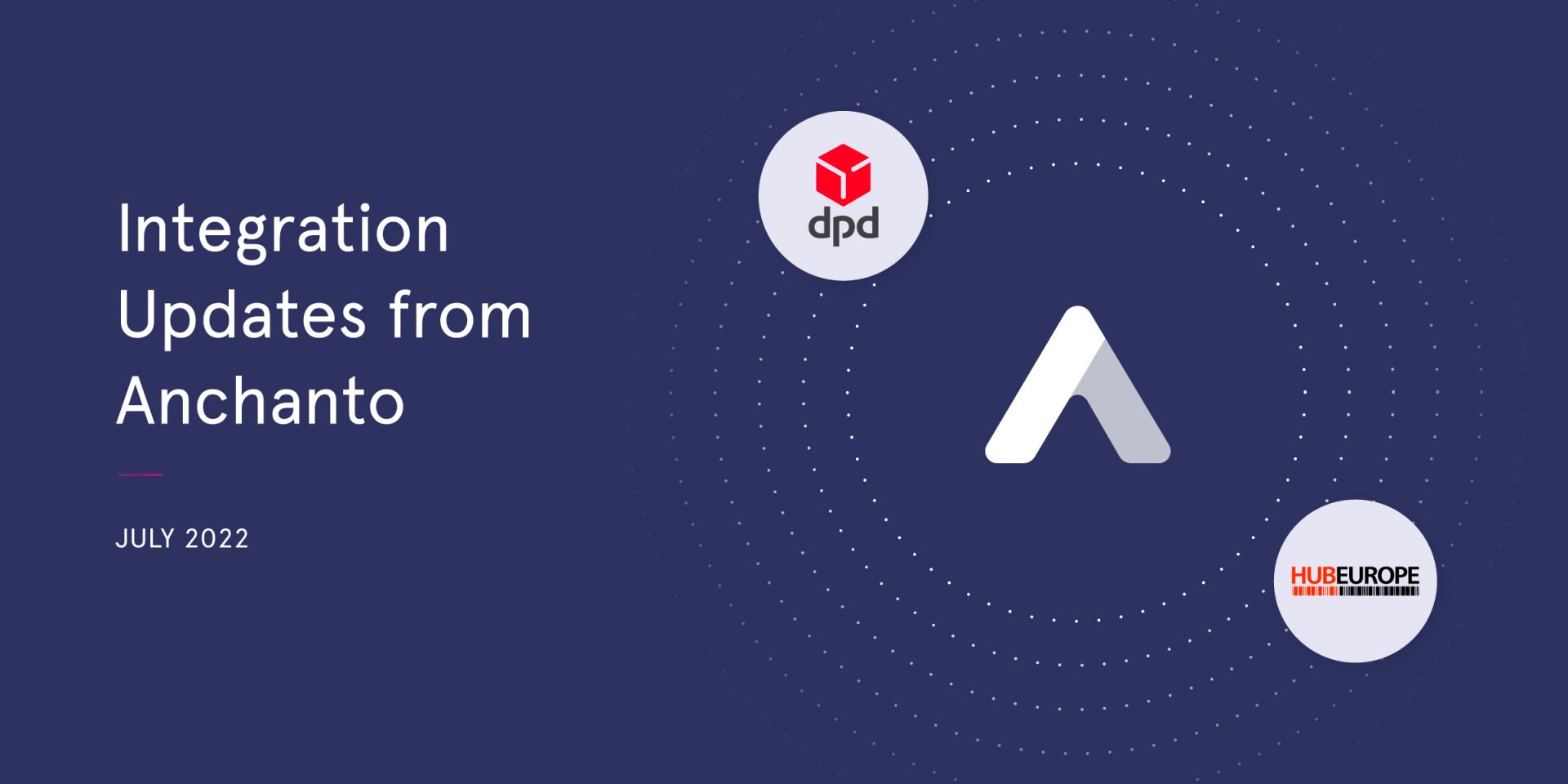 Integration Updates from Anchanto

JULY 2022

dpd

HUBEUROPE